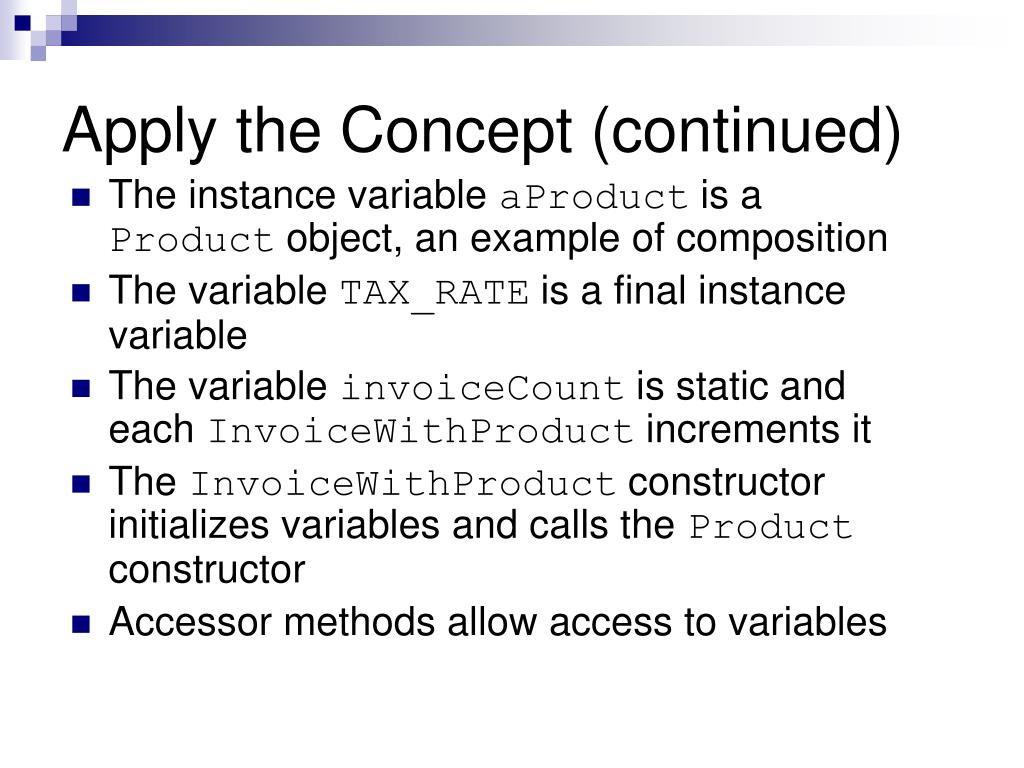 Apply the Concept (continued)

- The instance variable aProduct is a Product object, an example of composition
- The variable TAX_RATE is a final instance variable
- The variable invoiceCount is static and each InvoiceWithProduct increments it
- The InvoiceWithProduct constructor initializes variables and calls the Product constructor
- Accessor methods allow access to variables